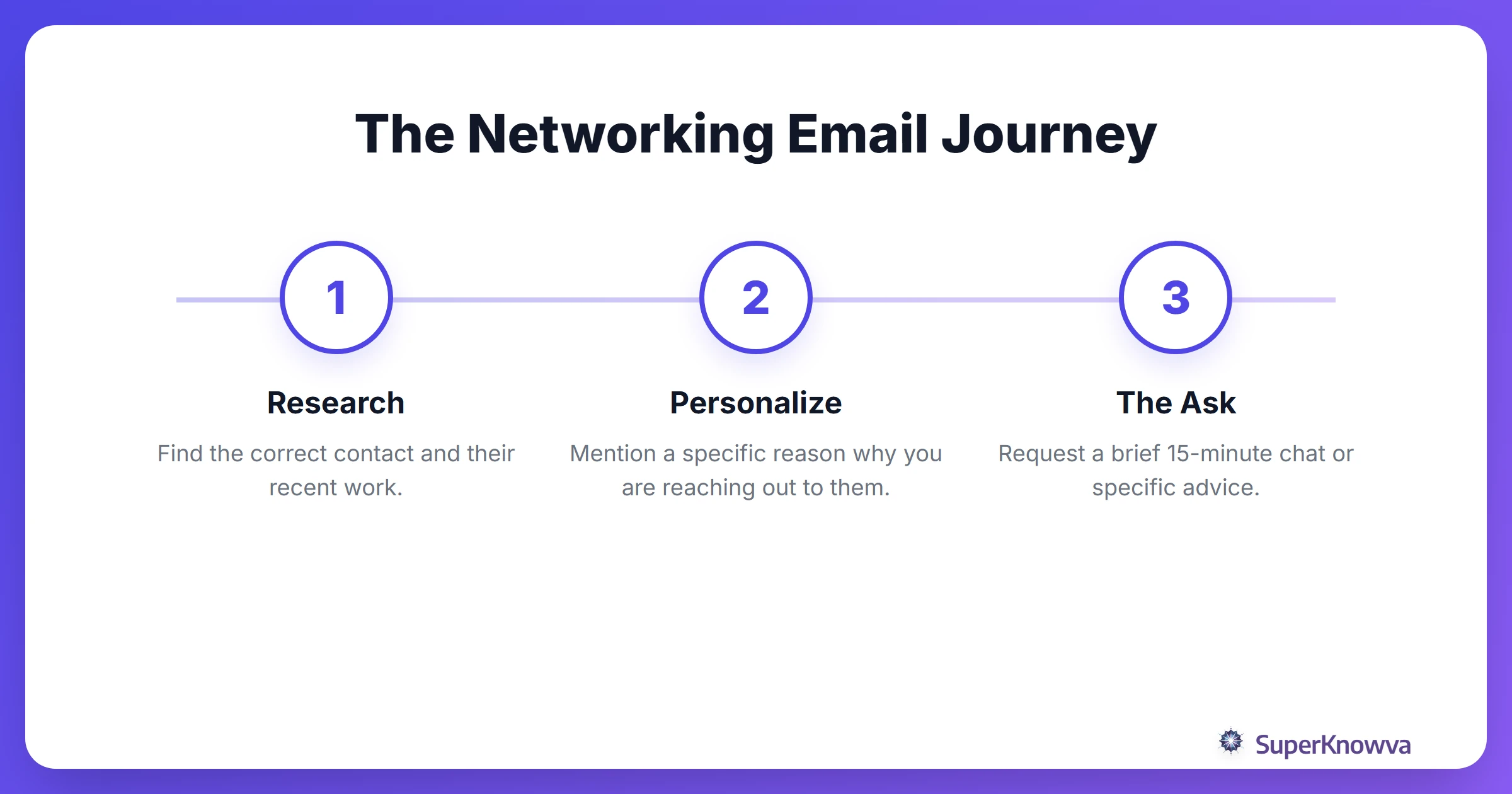 The Networking Email Journey

1

Research

Find the correct contact and their recent work.

2

Personalize

Mention a specific reason why you are reaching out to them.

3

The Ask

Request a brief 15-minute chat or specific advice.

SuperKnowva